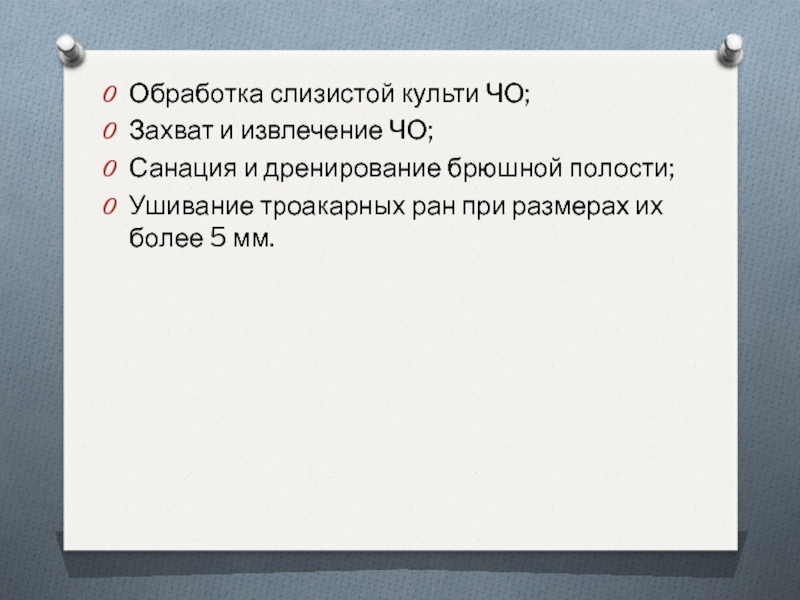 Обработка слизистой культи ЧО;
Захват и извлечение ЧО;
Санация и дренирование брюшной полости;
Ушивание троакарных ран при размерах их более 5 мм.